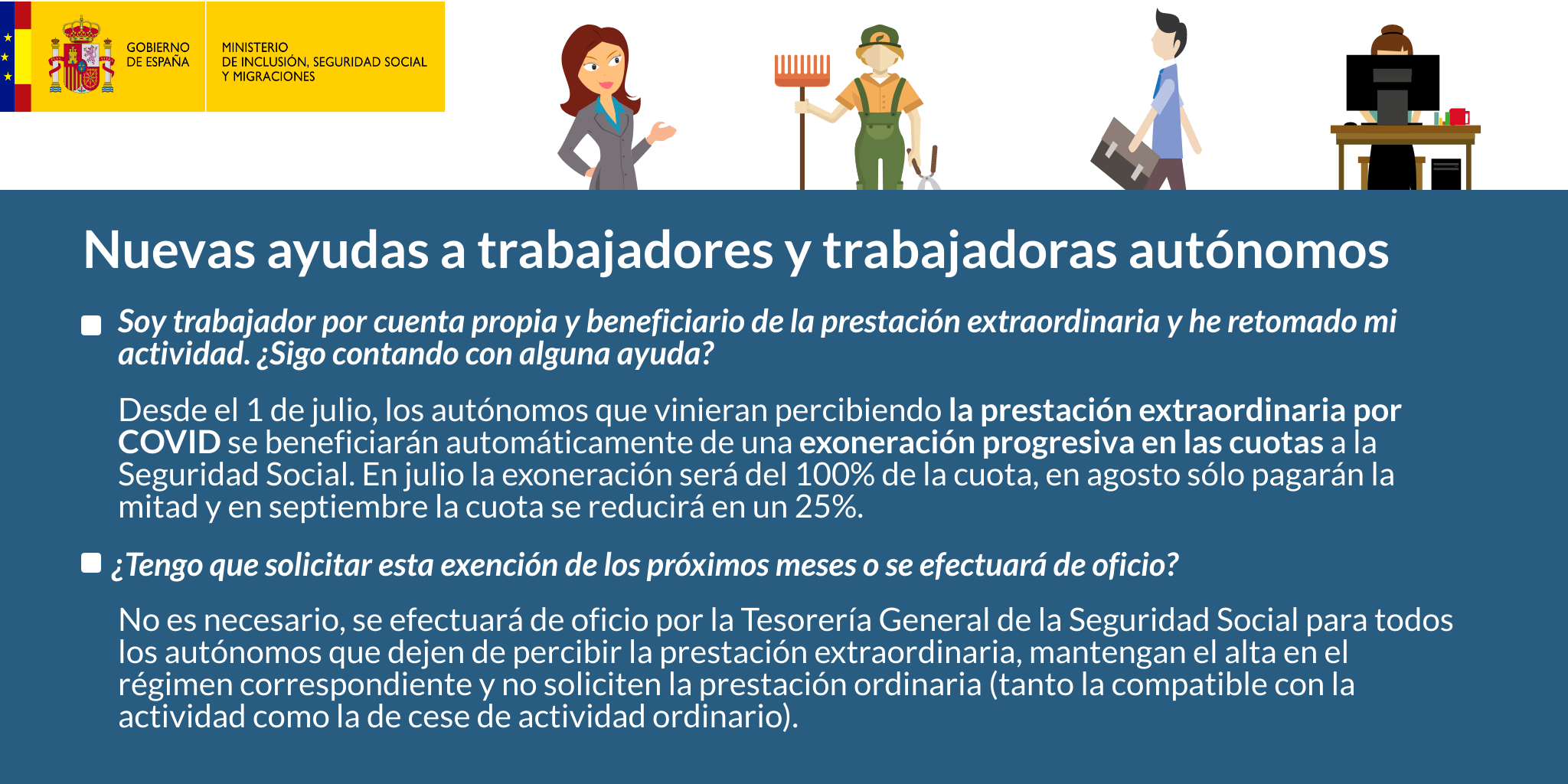 GOBIERNO DE ESPAÑA

MINISTERIO DE INCLUSIÓN, SEGURIDAD SOCIAL Y MIGRACIONES

Nuevas ayudas a trabajadores y trabajadoras autónomos

Soy trabajador por cuenta propia y beneficiario de la prestación extraordinaria y he retomado mi actividad. ¿Sigo contando con alguna ayuda?

Desde el 1 de julio, los autónomos que vinieran percibiendo la prestación extraordinaria por COVID se beneficiarán automáticamente de una exoneración progresiva en las cuotas a la Seguridad Social. En julio la exoneración será del 100% de la cuota, en agosto sólo pagarán la mitad y en septiembre la cuota se reducirá en un 25%.

¿Tengo que solicitar esta exención de los próximos meses o se efectuará de oficio?

No es necesario, se efectuará de oficio por la Tesorería General de la Seguridad Social para todos los autónomos que dejen de percibir la prestación extraordinaria, mantengan el alta en el régimen correspondiente y no soliciten la prestación ordinaria (tanto la compatible con la actividad como la de cese de actividad ordinario).